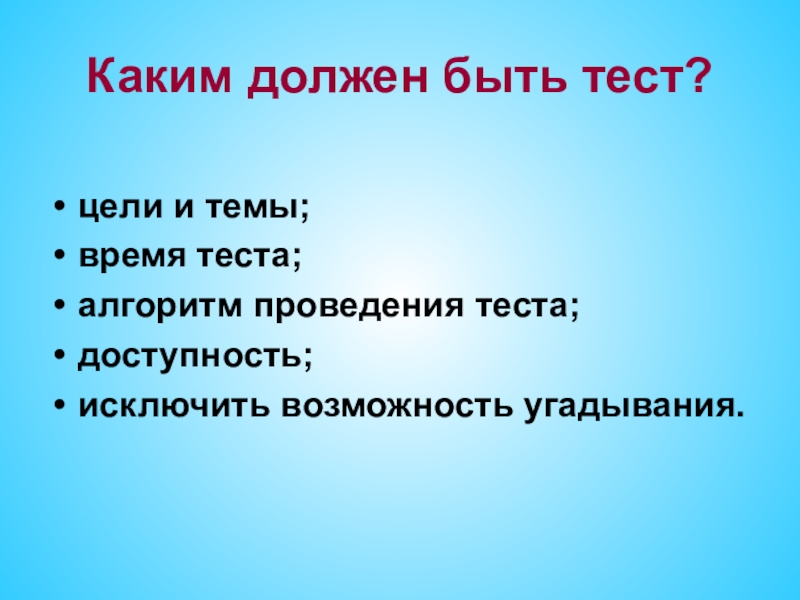 Каким должен быть тест?

• цели и темы;
• время теста;
• алгоритм проведения теста;
• доступность;
• исключить возможность угадывания.